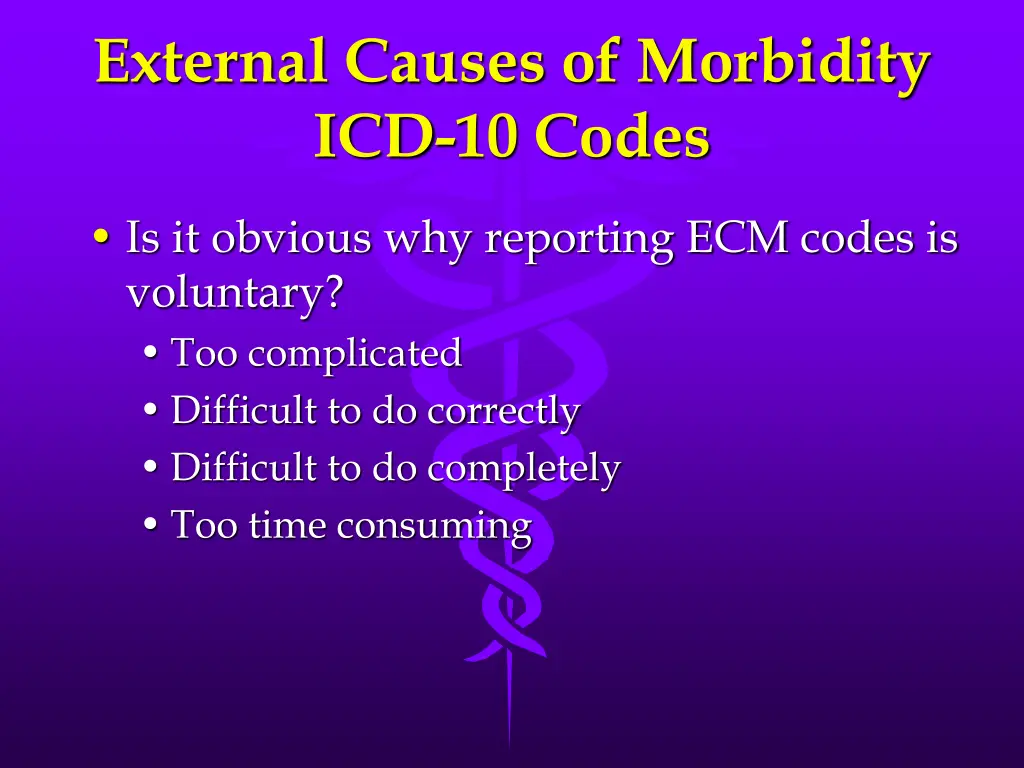 External Causes of Morbidity ICD-10 Codes

• Is it obvious why reporting ECM codes is voluntary?
  • Too complicated
  • Difficult to do correctly
  • Difficult to do completely
  • Too time consuming